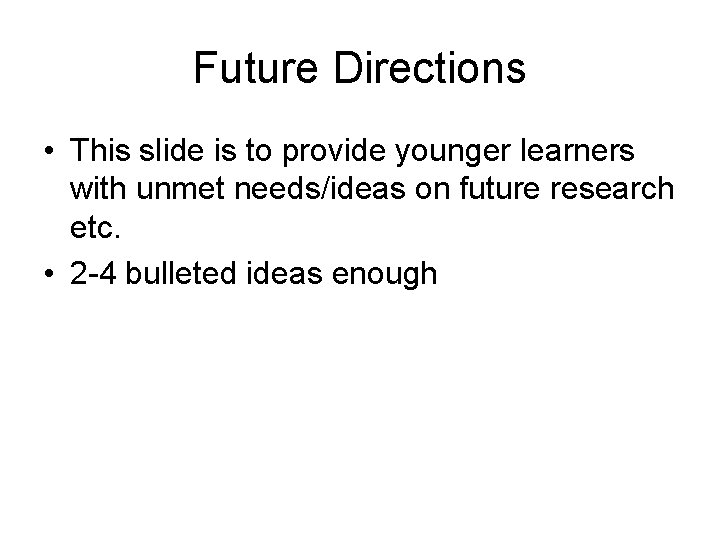 Future Directions

• This slide is to provide younger learners with unmet needs/ideas on future research etc.
• 2-4 bulleted ideas enough